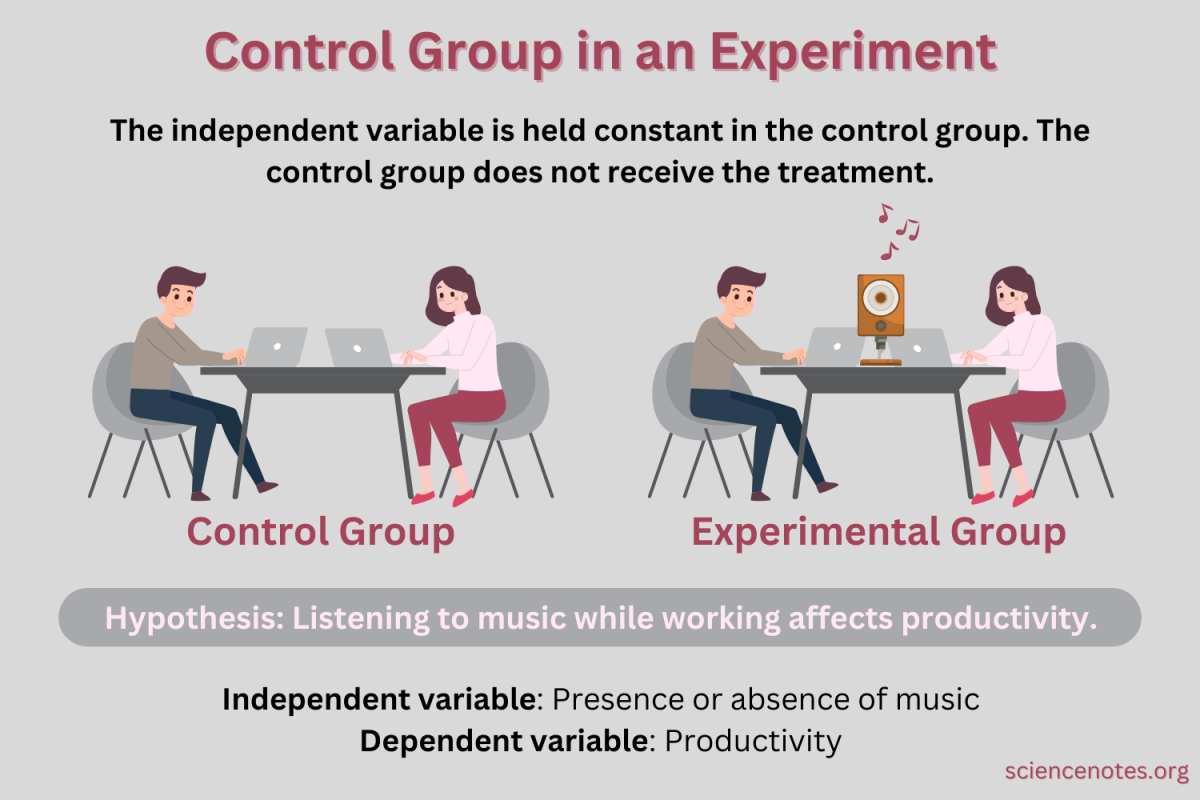 Control Group in an Experiment

The independent variable is held constant in the control group. The control group does not receive the treatment.

Control Group

Experimental Group

Hypothesis: Listening to music while working affects productivity.

Independent variable: Presence or absence of music
Dependent variable: Productivity

sciencenotes.org